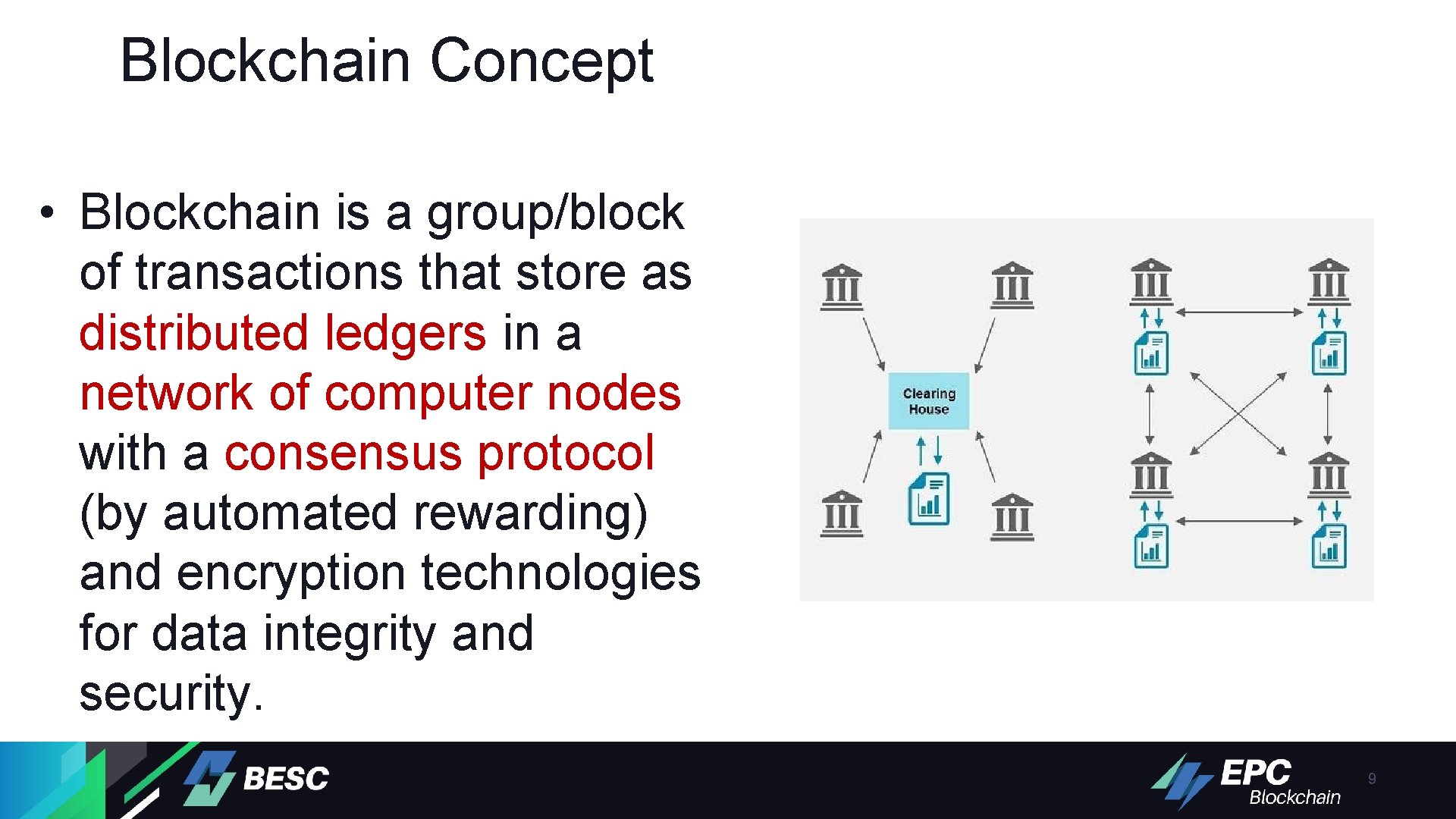 Blockchain Concept

• Blockchain is a group/block of transactions that store as distributed ledgers in a network of computer nodes with a consensus protocol (by automated rewarding) and encryption technologies for data integrity and security.

Clearing House

BESC

EPC Blockchain

9